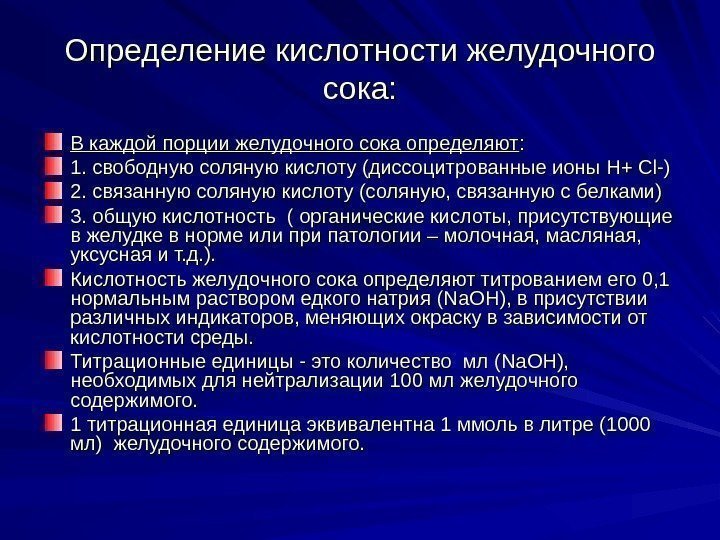 Определение кислотности желудочного сока:

В каждой порции желудочного сока определяют:

1. свободную соляную кислоту (диссоцитрованные ионы H+ Cl-)

2. связанную соляную кислоту (соляную, связанную с белками)

3. общую кислотность ( органические кислоты, присутствующие в желудке в норме или при патологии – молочная, масляная, уксусная и т.д.).

Кислотность желудочного сока определяют титрованием его 0,1 нормальным раствором едкого натрия (NaOH), в присутствии различных индикаторов, меняющих окраску в зависимости от кислотности среды.

Титрационные единицы - это количество мл (NaOH), необходимых для нейтрализации 100 мл желудочного содержимого.

1 титрационная единица эквивалентна 1 ммоль в литре (1000 мл) желудочного содержимого.